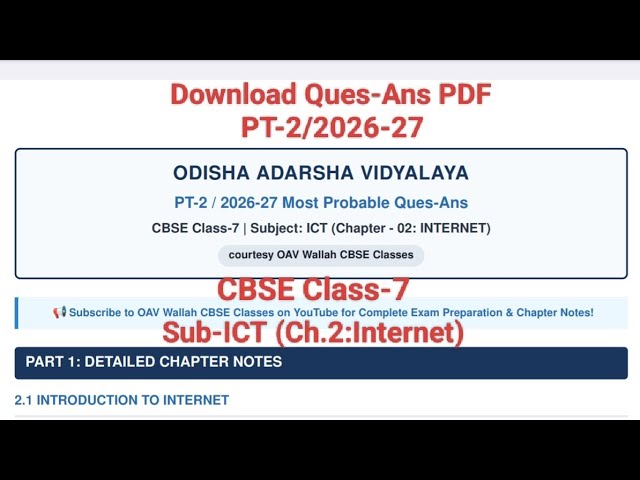 Download Ques-Ans PDF
PT-2/2026-27

ODISHA ADARSHA VIDYALAYA

PT-2 / 2026-27 Most Probable Ques-Ans

CBSE Class-7 | Subject: ICT (Chapter - 02: INTERNET)

courtesy OAV Wallah CBSE Classes

CBSE Class-7

📢 Subscribe to OAV Wallah CBSE Classes on YouTube for Complete Exam Preparation & Chapter Notes!

Sub-ICT (Ch.2:Internet)

PART 1: DETAILED CHAPTER NOTES

2.1 INTRODUCTION TO INTERNET